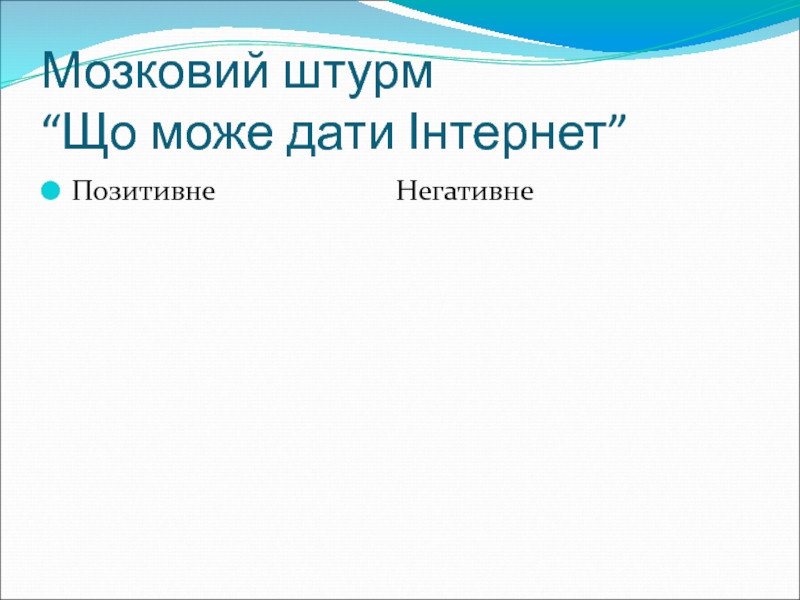 Мозковий штурм
“Що може дати Інтернет”

Позитивне Негативне